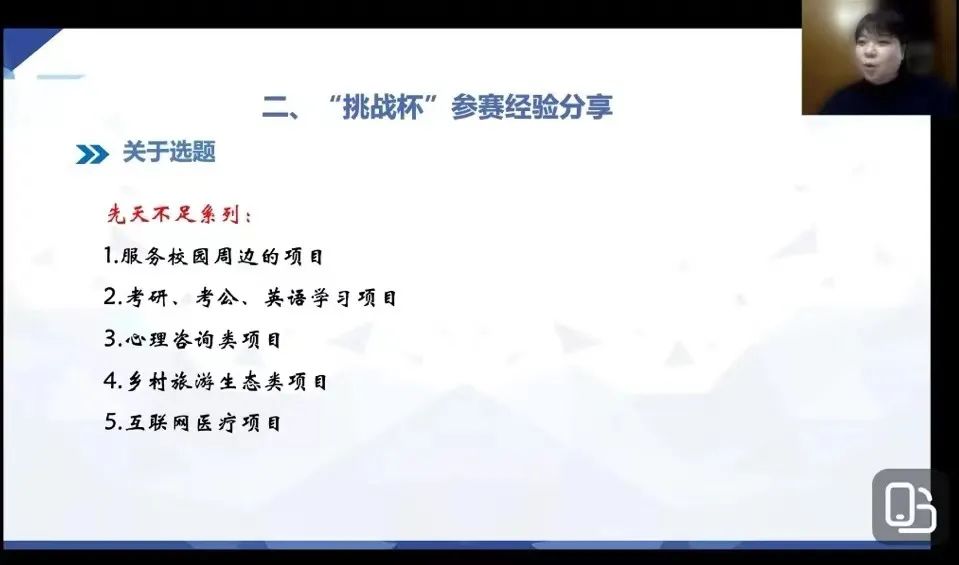 二、“挑战杯”参赛经验分享

关于选题

先天不足系列：

1.服务校园周边的项目

2.考研、考公、英语学习项目

3.心理咨询类项目

4.乡村旅游生态类项目

5.互联网医疗项目